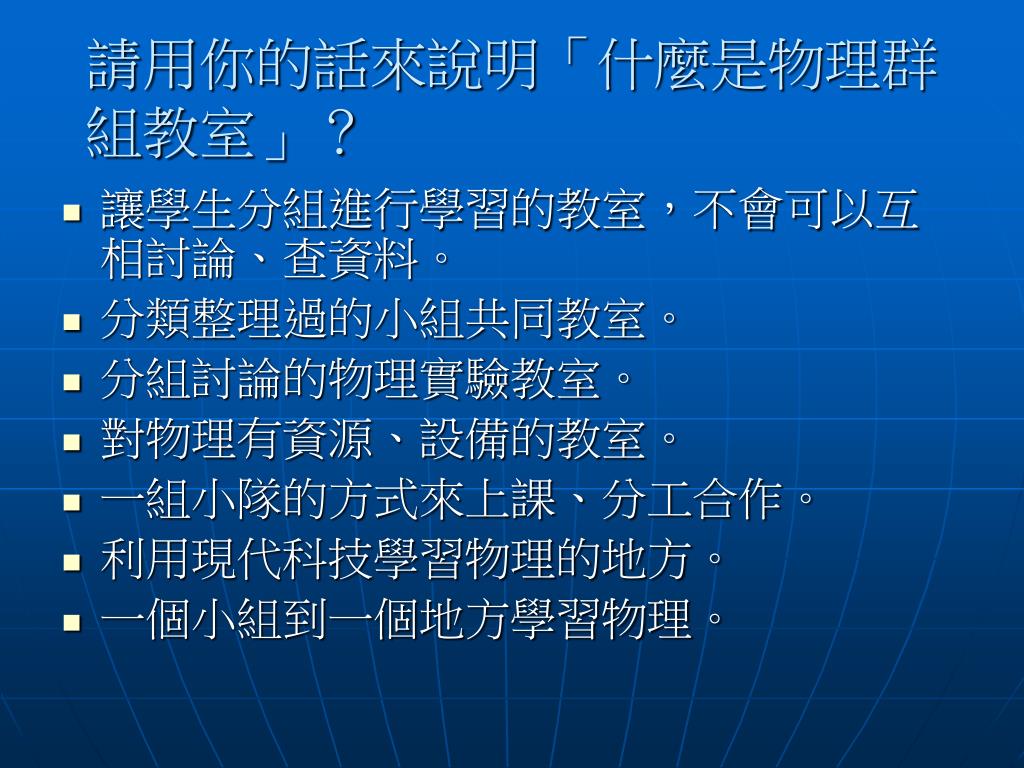 請用你的話來說明「什麼是物理群組教室」？

- 讓學生分組進行學習的教室，不會可以互相討論、查資料。
- 分類整理過的小組共同教室。
- 分組討論的物理實驗教室。
- 對物理有資源、設備的教室。
- 一組小隊的方式來上課、分工合作。
- 利用現代科技學習物理的地方。
- 一個小組到一個地方學習物理。